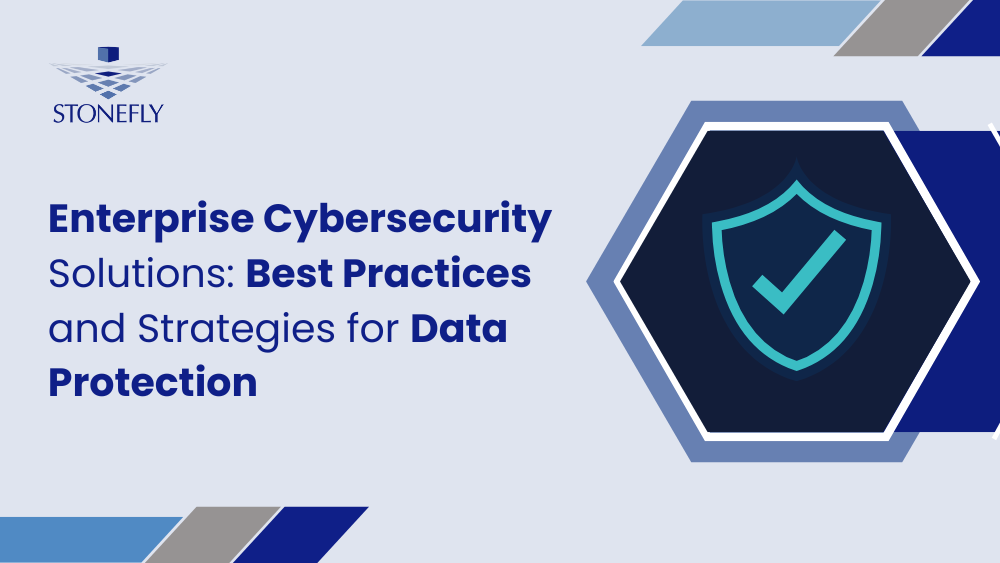 STONEFLY

Enterprise Cybersecurity Solutions: Best Practices and Strategies for Data Protection